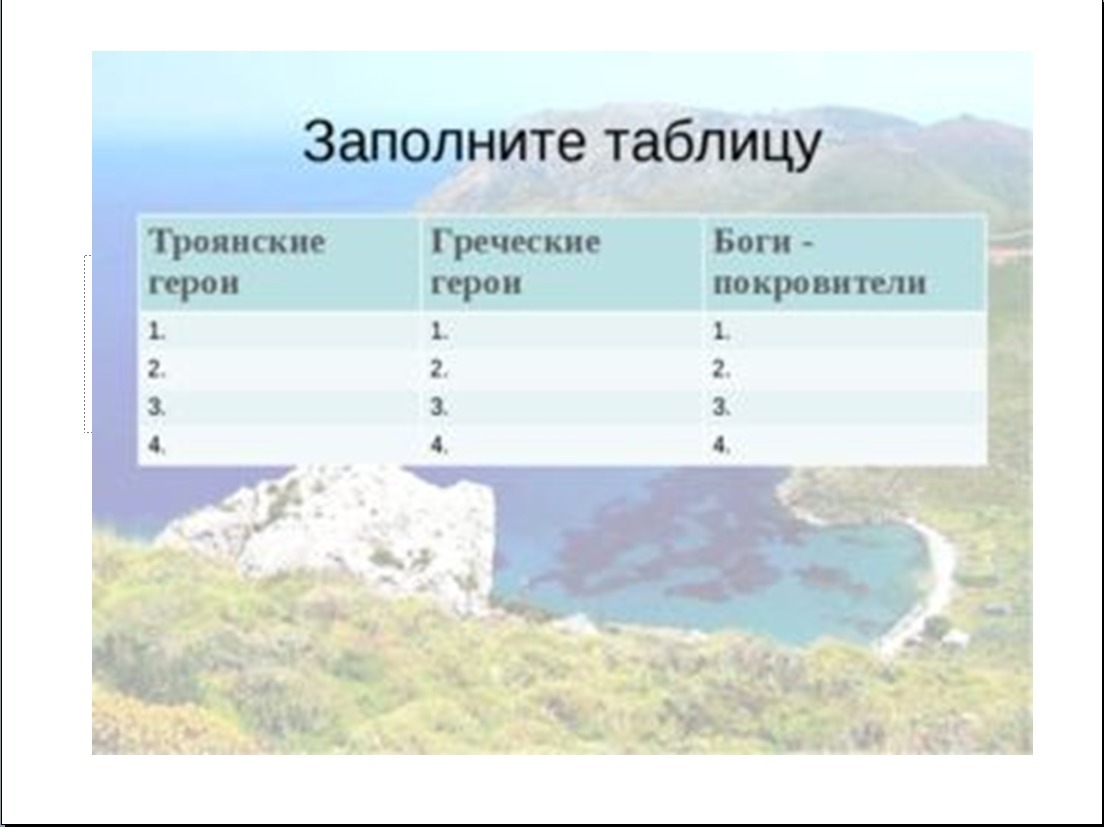 Заполните таблицу

| Троянские герои | Греческие герои | Боги - покровители |
|---|---|---|
| 1. | 1. | 1. |
| 2. | 2. | 2. |
| 3. | 3. | 3. |
| 4. | 4. | 4. |